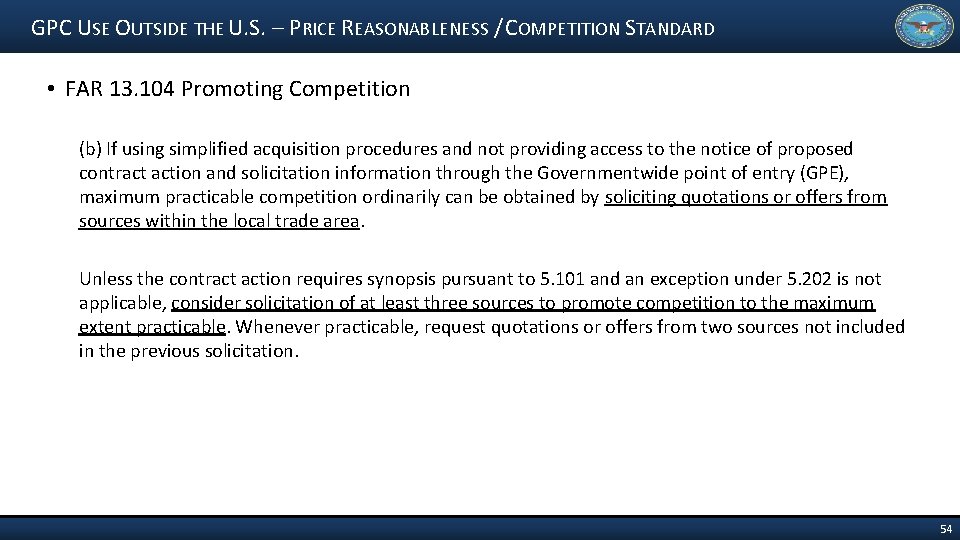 GPC USE OUTSIDE THE U.S. – PRICE REASONABLENESS / COMPETITION STANDARD

• FAR 13.104 Promoting Competition

(b) If using simplified acquisition procedures and not providing access to the notice of proposed contract action and solicitation information through the Governmentwide point of entry (GPE), maximum practicable competition ordinarily can be obtained by soliciting quotations or offers from sources within the local trade area.

Unless the contract action requires synopsis pursuant to 5.101 and an exception under 5.202 is not applicable, consider solicitation of at least three sources to promote competition to the maximum extent practicable. Whenever practicable, request quotations or offers from two sources not included in the previous solicitation.

54